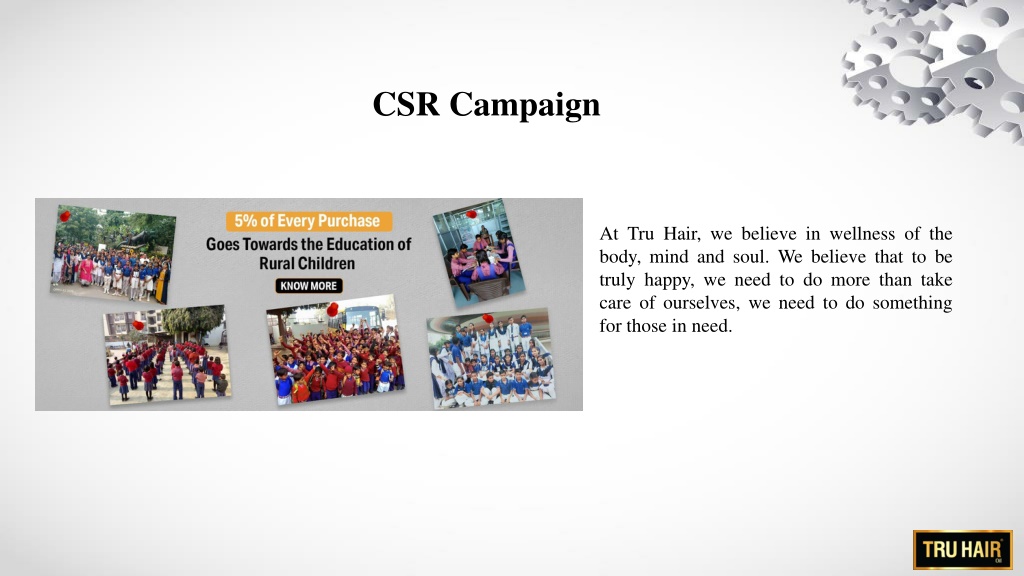 CSR Campaign

5% of Every Purchase
Goes Towards the Education of Rural Children
KNOW MORE

At Tru Hair, we believe in wellness of the body, mind and soul. We believe that to be truly happy, we need to do more than take care of ourselves, we need to do something for those in need.

TRU HAIR